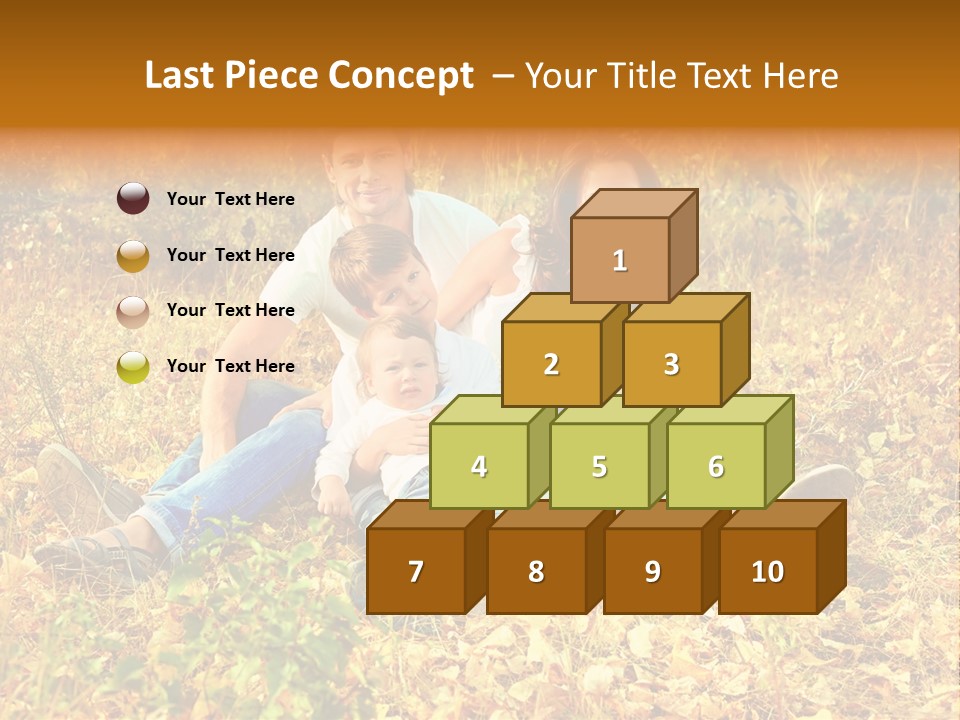 Last Piece Concept – Your Title Text Here

Your Text Here

Your Text Here

Your Text Here

Your Text Here

1

2 3

4 5 6

7 8 9 10